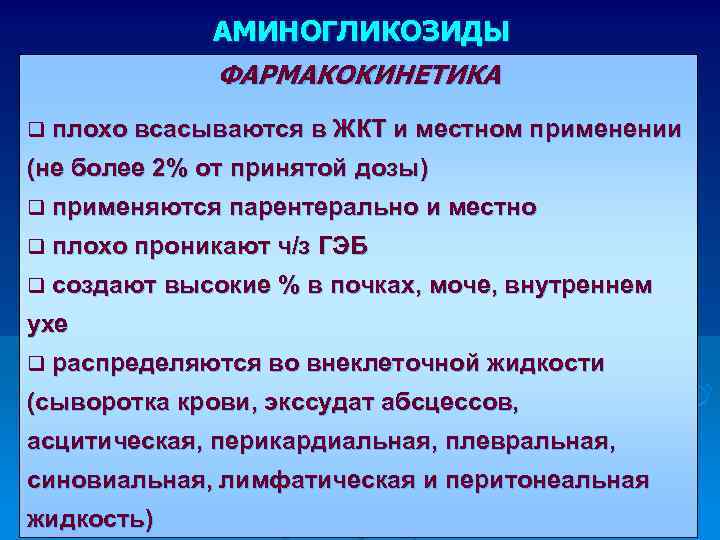 АМИНОГЛИКОЗИДЫ

ФАРМАКОКИНЕТИКА

❑ плохо всасываются в ЖКТ и местном применении (не более 2% от принятой дозы)

❑ применяются парентерально и местно

❑ плохо проникают ч/з ГЭБ

❑ создают высокие % в почках, моче, внутреннем ухе

❑ распределяются во внеклеточной жидкости (сыворотка крови, экссудат абсцессов, асцитическая, перикардиальная, плевральная, синовиальная, лимфатическая и перитонеальная жидкость)